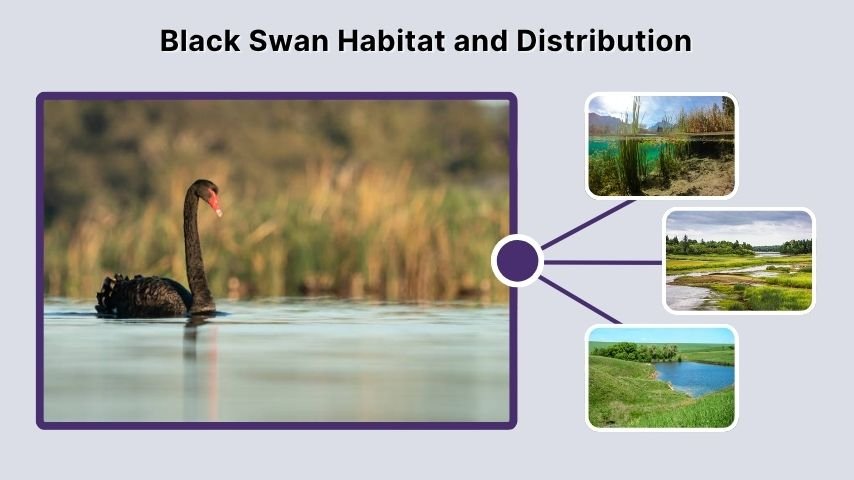 Black Swan Habitat and Distribution